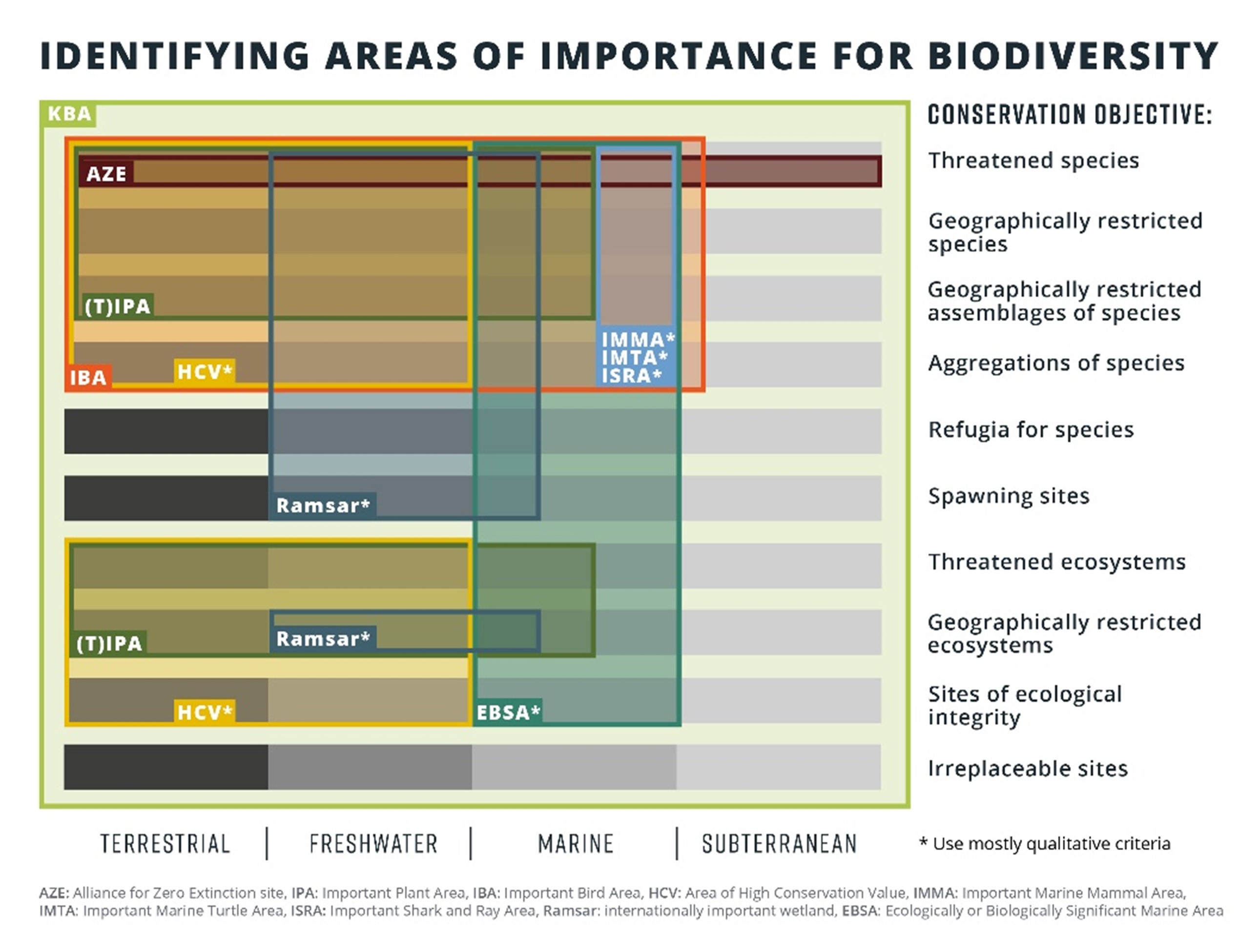 IDENTIFYING AREAS OF IMPORTANCE FOR BIODIVERSITY

KBA

AZE

(T)IPA

IMMA*
IMTA*
ISRA*

IBA

HCV*

Ramsar*

(T)IPA

Ramsar*

HCV*

EBSA*

CONSERVATION OBJECTIVE:

Threatened species

Geographically restricted species

Geographically restricted assemblages of species

Aggregations of species

Refugia for species

Spawning sites

Threatened ecosystems

Geographically restricted ecosystems

Sites of ecological integrity

Irreplaceable sites

TERRESTRIAL | FRESHWATER | MARINE | SUBTERRANEAN

* Use mostly qualitative criteria

AZE: Alliance for Zero Extinction site, IPA: Important Plant Area, IBA: Important Bird Area, HCV: Area of High Conservation Value, IMMA: Important Marine Mammal Area, IMTA: Important Marine Turtle Area, ISRA: Important Shark and Ray Area, Ramsar: internationally important wetland, EBSA: Ecologically or Biologically Significant Marine Area